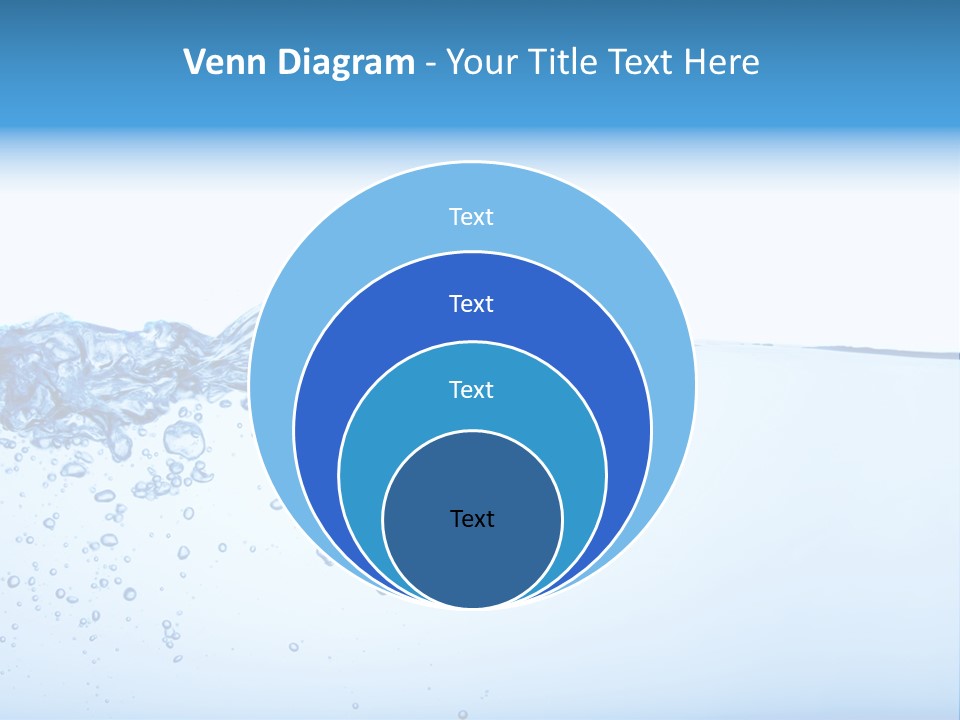 Venn Diagram - Your Title Text Here

Text

Text

Text

Text